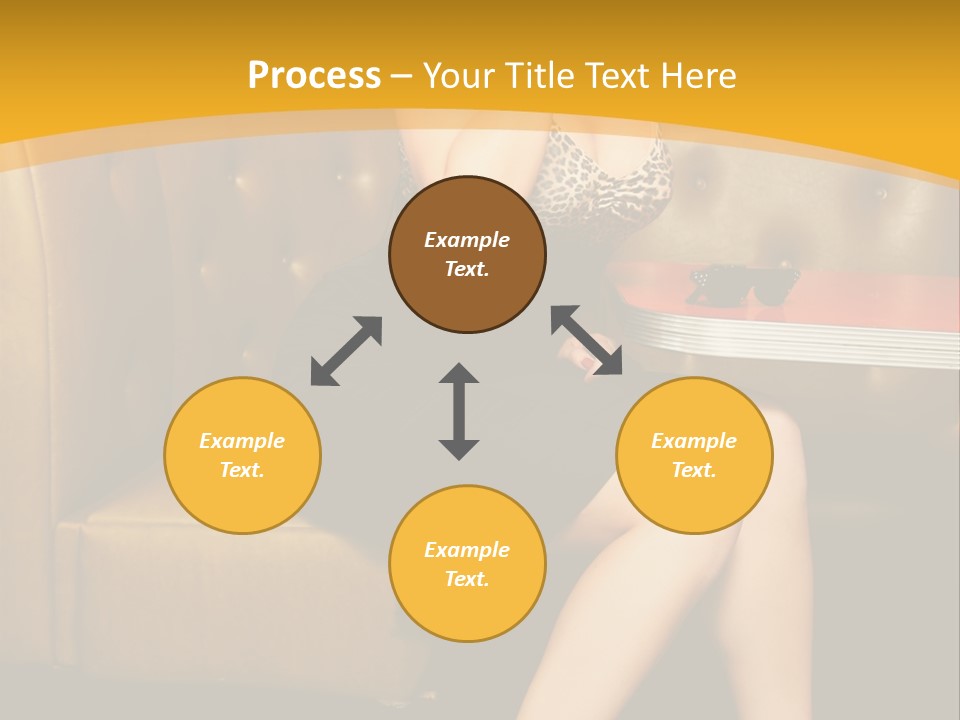 Process – Your Title Text Here

Example Text.

Example Text.

Example Text.

Example Text.